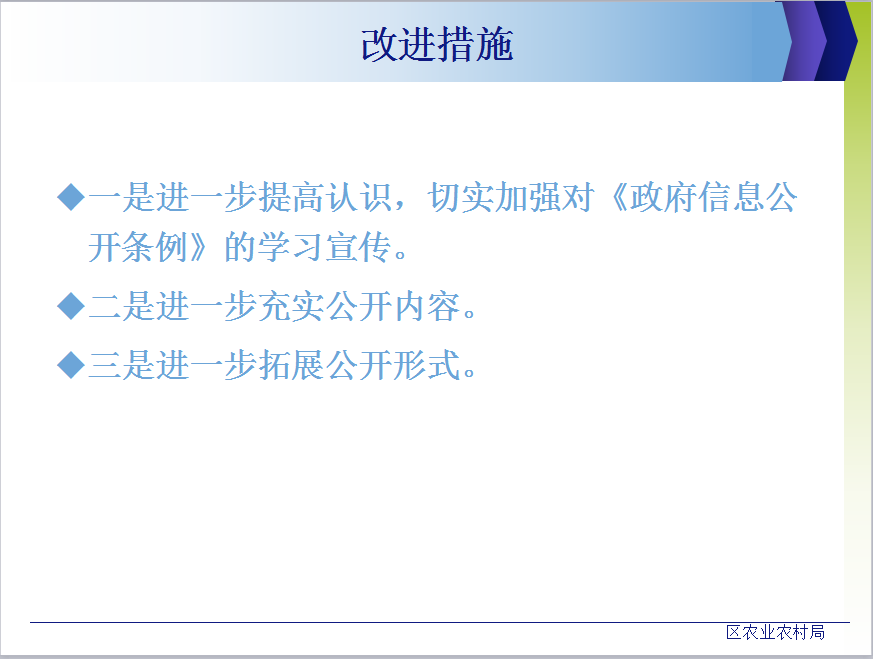 改进措施

◆一是进一步提高认识，切实加强对《政府信息公开条例》的学习宣传。

◆二是进一步充实公开内容。

◆三是进一步拓展公开形式。

区农业农村局